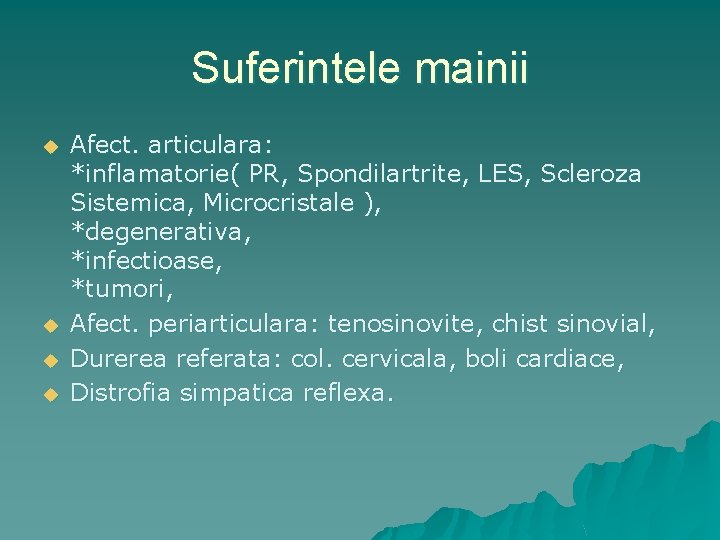 Suferintele mainii

Afect. articulara:
*inflamatorie( PR, Spondilartrite, LES, Scleroza Sistemica, Microcristale ),
*degenerativa,
*infectioase,
*tumori,

Afect. periarticulara: tenosinovite, chist sinovial,

Durerea referata: col. cervicala, boli cardiace,

Distrofia simpatica reflexa.